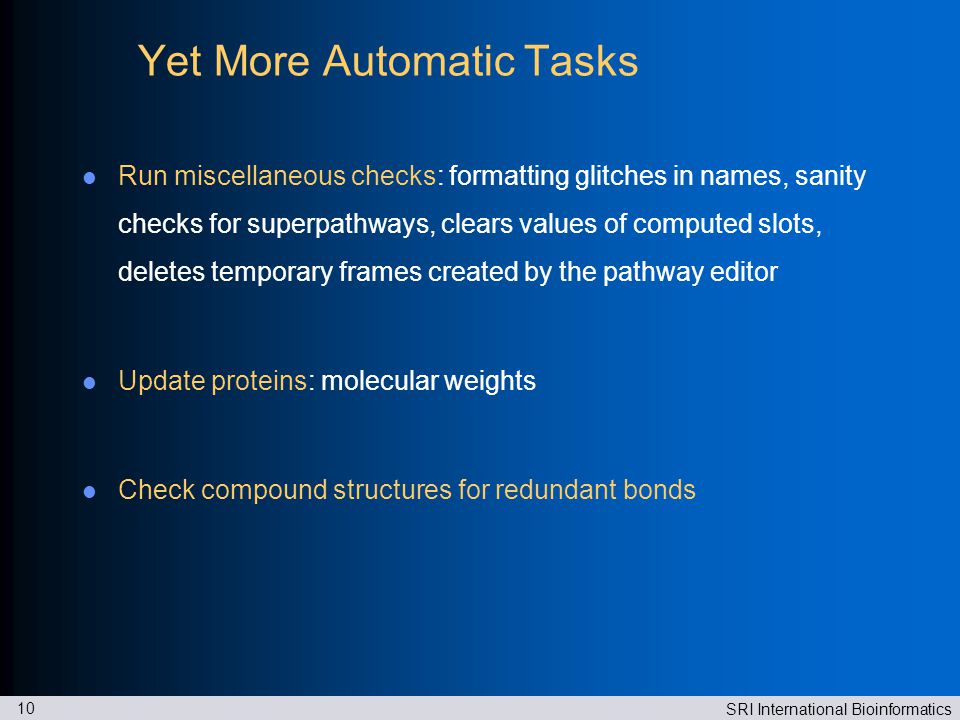 Yet More Automatic Tasks

- Run miscellaneous checks: formatting glitches in names, sanity checks for superpathways, clears values of computed slots, deletes temporary frames created by the pathway editor

- Update proteins: molecular weights

- Check compound structures for redundant bonds

10

SRI International Bioinformatics